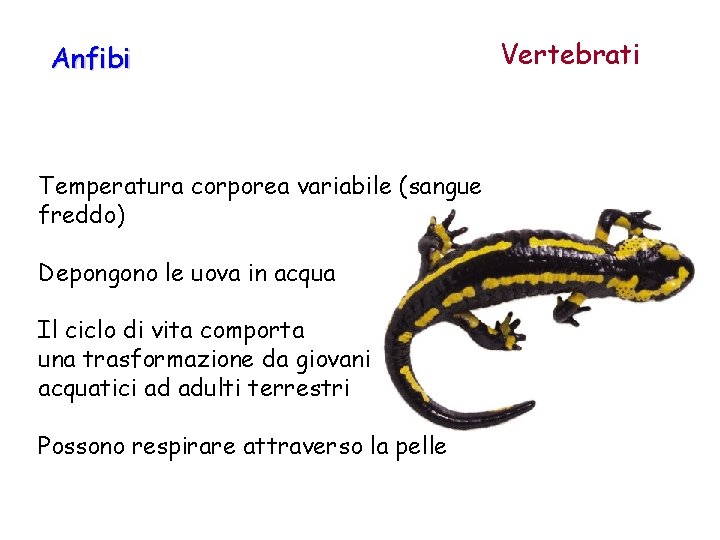 Anfibi

Vertebrati

Temperatura corporea variabile (sangue freddo)

Depongono le uova in acqua

Il ciclo di vita comporta una trasformazione da giovani acquatici ad adulti terrestri

Possono respirare attraverso la pelle